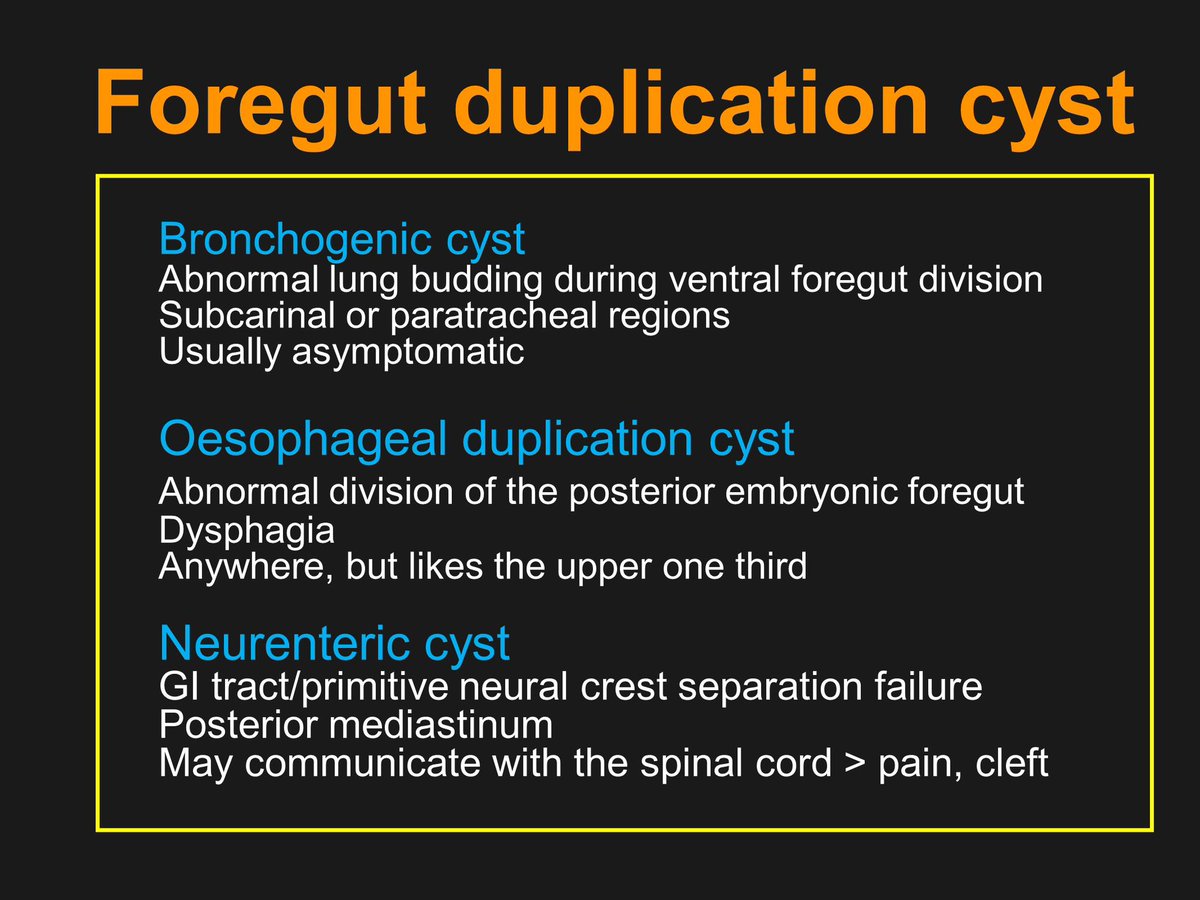 Foregut duplication cyst

Bronchogenic cyst
Abnormal lung budding during ventral foregut division
Subcarinal or paratracheal regions
Usually asymptomatic

Oesophageal duplication cyst
Abnormal division of the posterior embryonic foregut
Dysphagia
Anywhere, but likes the upper one third

Neurenteric cyst
GI tract/primitive neural crest separation failure
Posterior mediastinum
May communicate with the spinal cord > pain, cleft